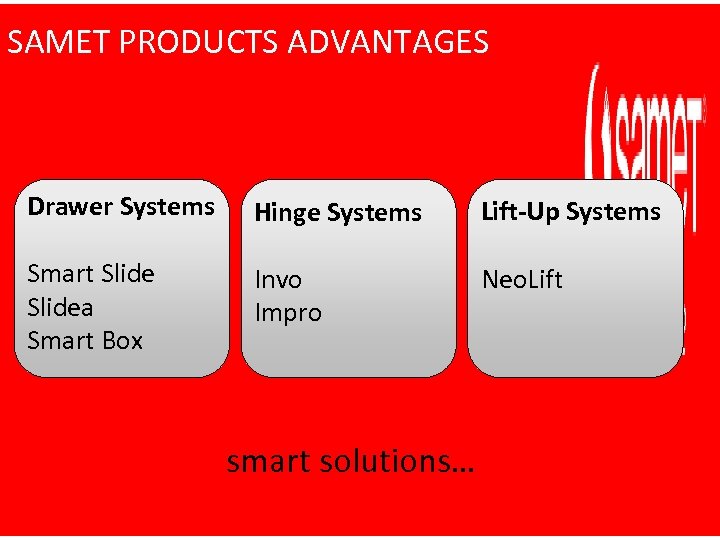 SAMET PRODUCTS ADVANTAGES

samet

Drawer Systems

Smart Slide
Slidea
Smart Box

Hinge Systems

Invo
Impro

Lift-Up Systems

NeoLift

smart solutions…